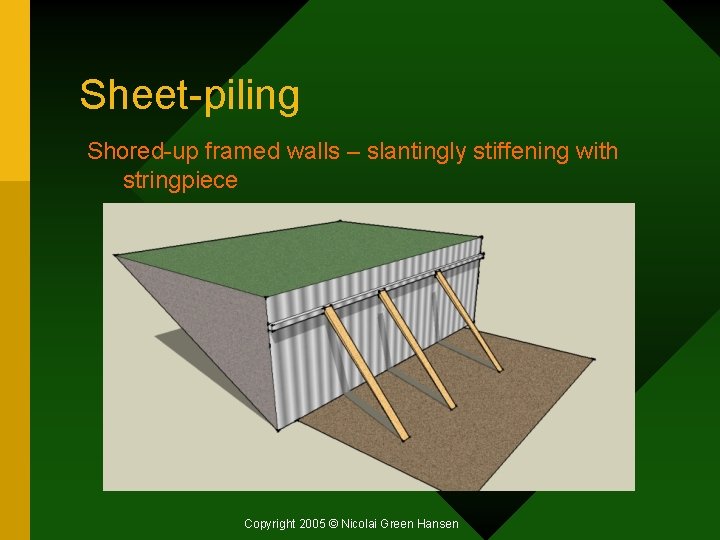 Sheet-piling

Shored-up framed walls – slantingly stiffening with stringpiece

Copyright 2005 © Nicolai Green Hansen